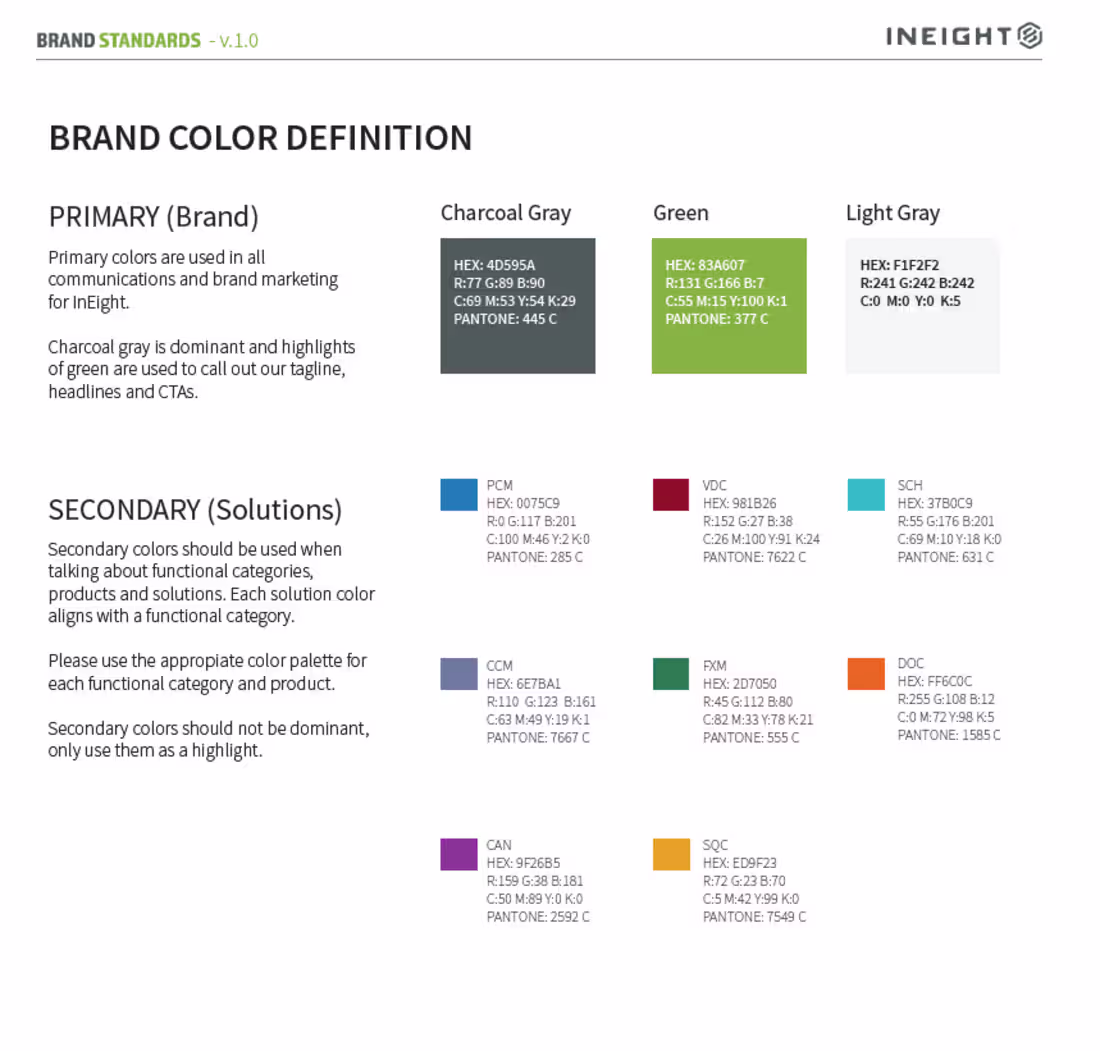 BRAND STANDARDS - v.1.0

INEIGHT

BRAND COLOR DEFINITION

PRIMARY (Brand)

Primary colors are used in all communications and brand marketing for InEight.

Charcoal gray is dominant and highlights of green are used to call out our tagline, headlines and CTAs.

Charcoal Gray

HEX: 4D595A
R:77 G:89 B:90
C:69 M:53 Y:54 K:29
PANTONE: 445 C

Green

HEX: 83A607
R:131 G:166 B:7
C:55 M:15 Y:100 K:1
PANTONE: 377 C

Light Gray

HEX: F1F2F2
R:241 G:242 B:242
C:0 M:0 Y:0 K:5

SECONDARY (Solutions)

Secondary colors should be used when talking about functional categories, products and solutions. Each solution color aligns with a functional category.

Please use the appropiate color palette for each functional category and product.

Secondary colors should not be dominant, only use them as a highlight.

PCM
HEX: 0075C9
R:0 G:117 B:201
C:100 M:46 Y:2 K:0
PANTONE: 285 C

VDC
HEX: 981B26
R:152 G:27 B:38
C:26 M:100 Y:91 K:24
PANTONE: 7622 C

SCH
HEX: 37B0C9
R:55 G:176 B:201
C:69 M:10 Y:18 K:0
PANTONE: 631 C

CCM
HEX: 6E7BA1
R:110 G:123 B:161
C:63 M:49 Y:19 K:1
PANTONE: 7667 C

FXM
HEX: 2D7050
R:45 G:112 B:80
C:82 M:33 Y:78 K:21
PANTONE: 555 C

DOC
HEX: FF6C0C
R:255 G:108 B:12
C:0 M:72 Y:98 K:5
PANTONE: 1585 C

CAN
HEX: 9F26B5
R:159 G:38 B:181
C:50 M:89 Y:0 K:0
PANTONE: 2592 C

SQC
HEX: ED9F23
R:72 G:23 B:70
C:5 M:42 Y:99 K:0
PANTONE: 7549 C